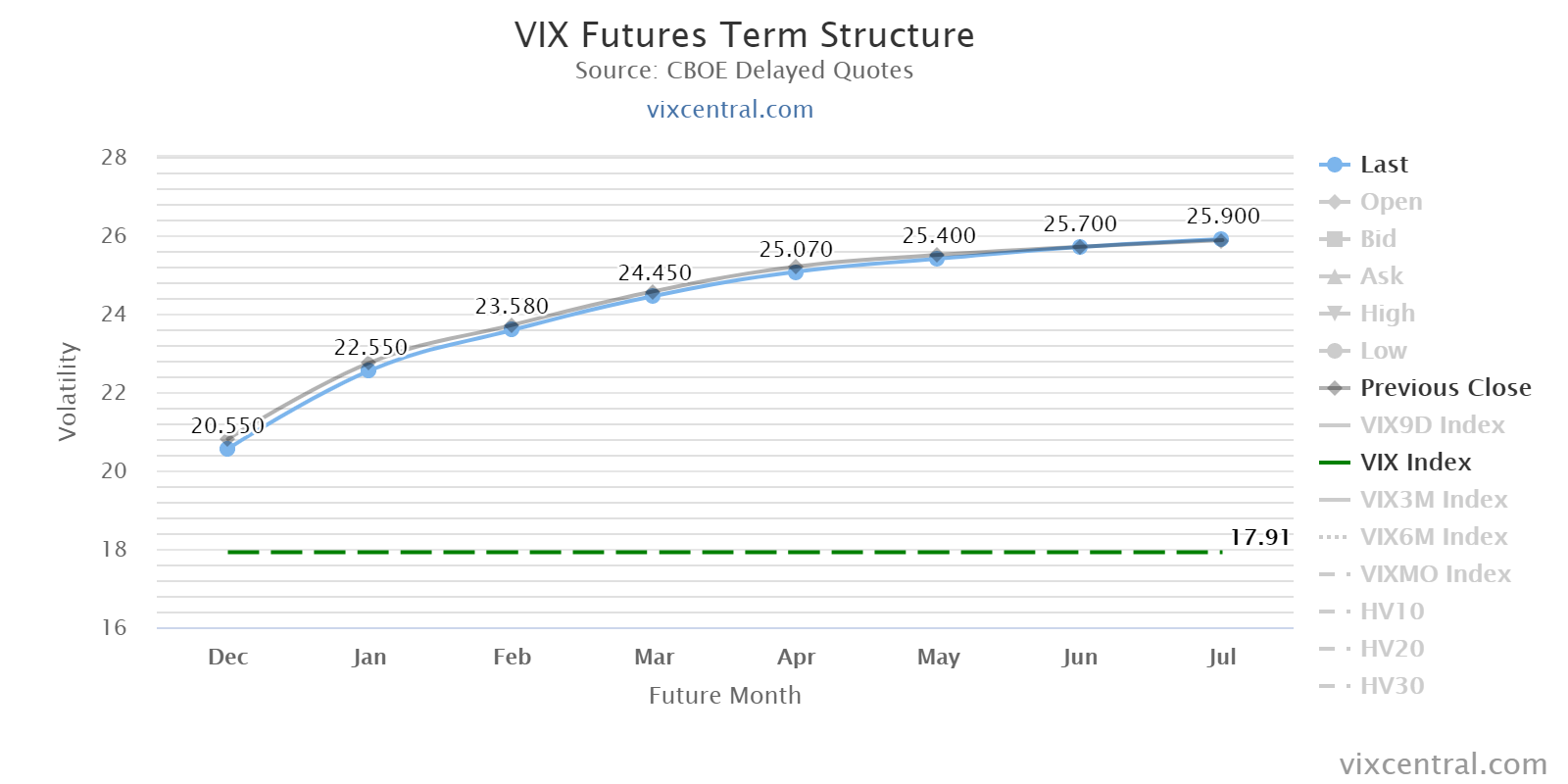 VIX Futures Term Structure
Source: CBOE Delayed Quotes
vixcentral.com

Volatility

28
26
24
22
20
18
16

20.550
22.550
23.580
24.450
25.070
25.400
25.700
25.900
17.91

Dec Jan Feb Mar Apr May Jun Jul

Future Month

Last
Open
Bid
Ask
High
Low
Previous Close
VIX9D Index
VIX Index
VIX3M Index
VIX6M Index
VIXMO Index
HV10
HV20
HV30

vixcentral.com